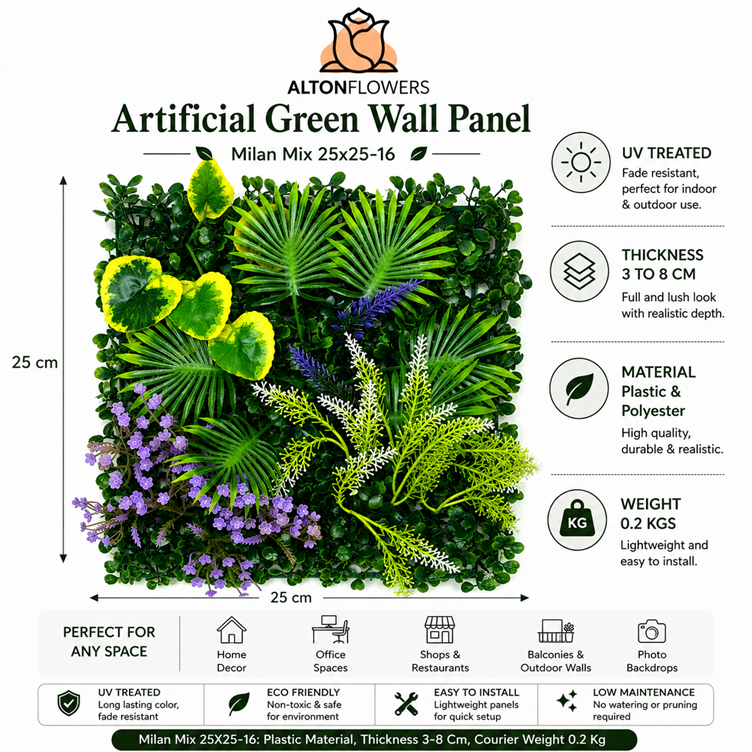 ALTONFLOWERS

Artificial Green Wall Panel

Milan Mix 25x25-16

25 cm

25 cm

UV TREATED
Fade resistant, perfect for indoor & outdoor use.

THICKNESS 3 TO 8 CM
Full and lush look with realistic depth.

MATERIAL Plastic & Polyester
High quality, durable & realistic.

KG
WEIGHT 0.2 KGS
Lightweight and easy to install.

PERFECT FOR ANY SPACE

Home Decor

Office Spaces

Shops & Restaurants

Balconies & Outdoor Walls

Photo Backdrops

UV TREATED
Long lasting color, fade resistant

ECO FRIENDLY
Non-toxic & safe for environment

EASY TO INSTALL
Lightweight panels for quick setup

LOW MAINTENANCE
No watering or pruning required

Milan Mix 25X25-16: Plastic Material, Thickness 3-8 Cm, Courier Weight 0.2 Kg